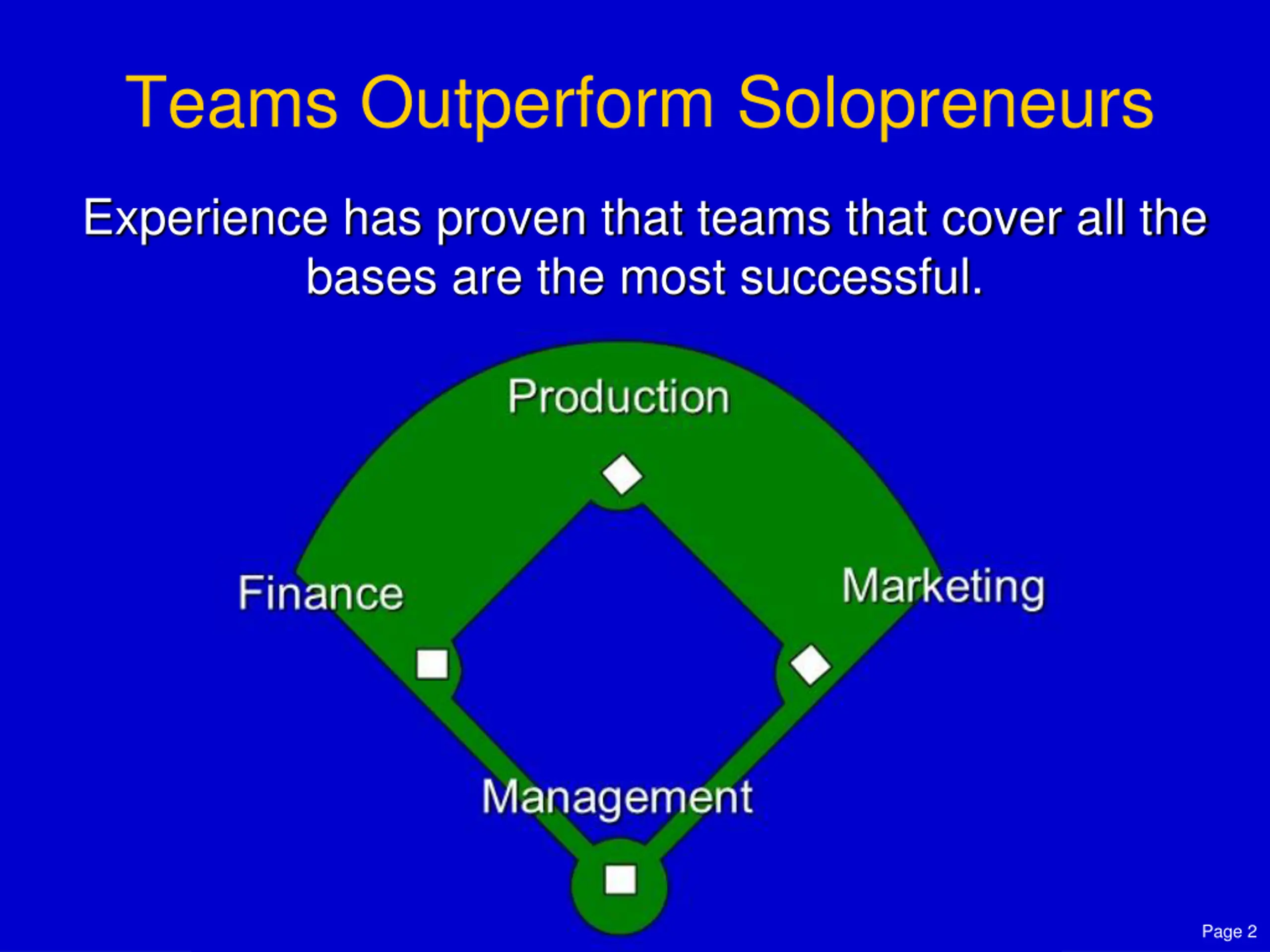 Teams Outperform Solopreneurs

Experience has proven that teams that cover all the bases are the most successful.

Production

Finance

Marketing

Management

Page 2